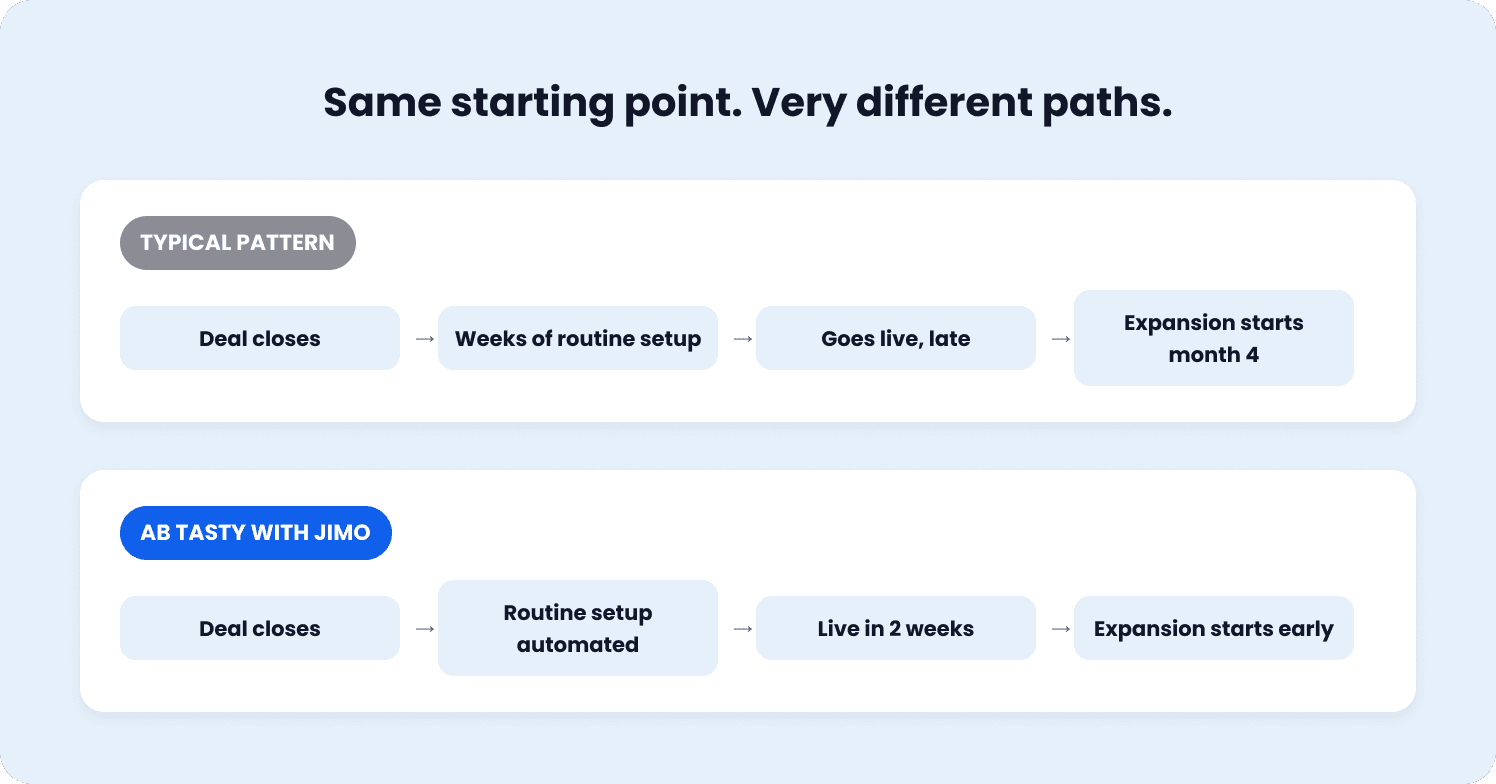 Same starting point. Very different paths.

TYPICAL PATTERN

Deal closes → Weeks of routine setup → Goes live, late → Expansion starts month 4

AB TASTY WITH JIMO

Deal closes → Routine setup automated → Live in 2 weeks → Expansion starts early